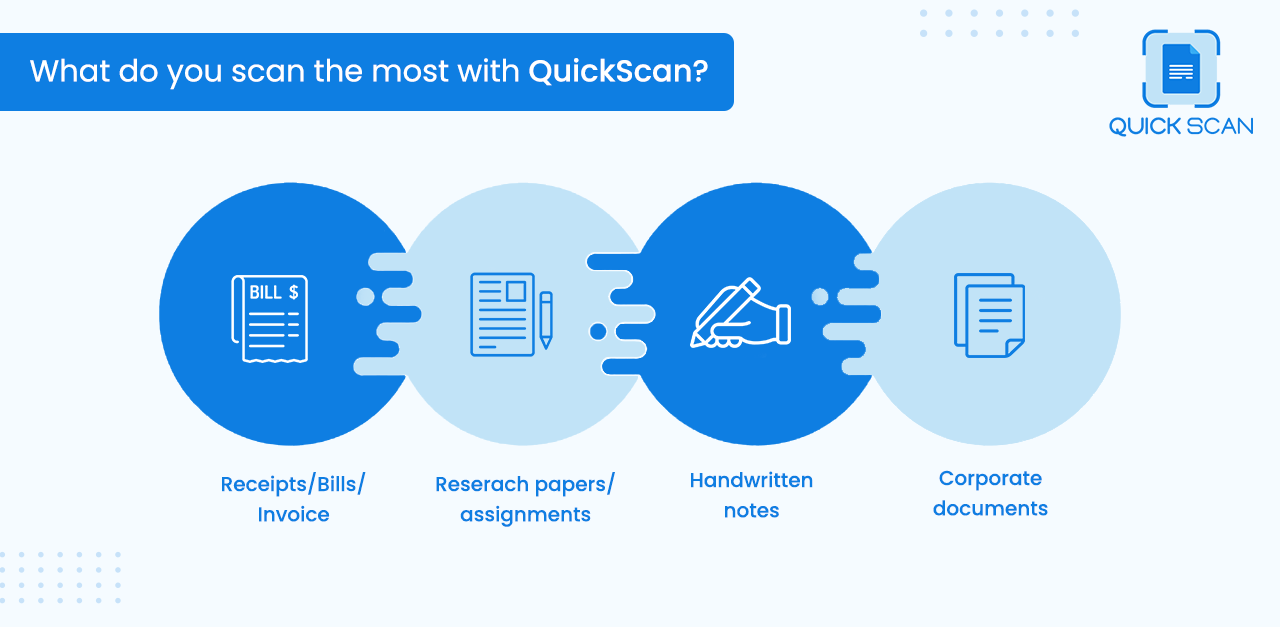 What do you scan the most with QuickScan?

QUICK SCAN

BILL $

Receipts/Bills/ Invoice

Reserach papers/ assignments

Handwritten notes

Corporate documents